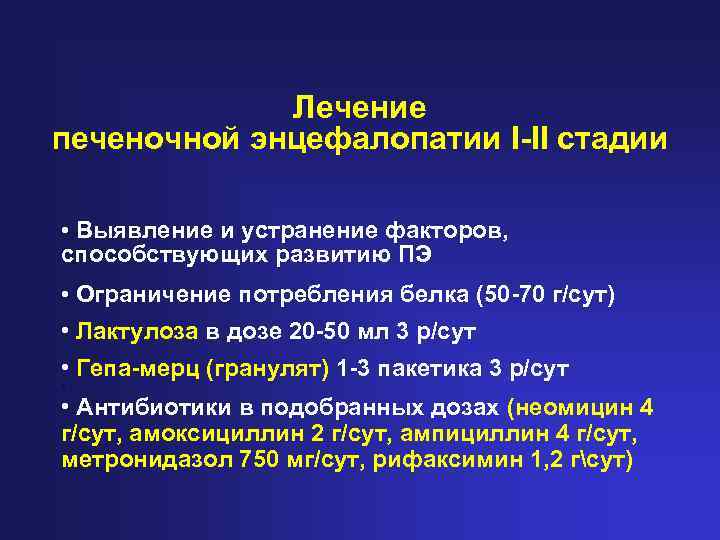 Лечение
печеночной энцефалопатии I-II стадии

• Выявление и устранение факторов, способствующих развитию ПЭ

• Ограничение потребления белка (50-70 г/сут)

• Лактулоза в дозе 20-50 мл 3 р/сут

• Гепа-мерц (гранулят) 1-3 пакетика 3 р/сут

• Антибиотики в подобранных дозах (неомицин 4 г/сут, амоксициллин 2 г/сут, ампициллин 4 г/сут, метронидазол 750 мг/сут, рифаксимин 1,2 г\сут)